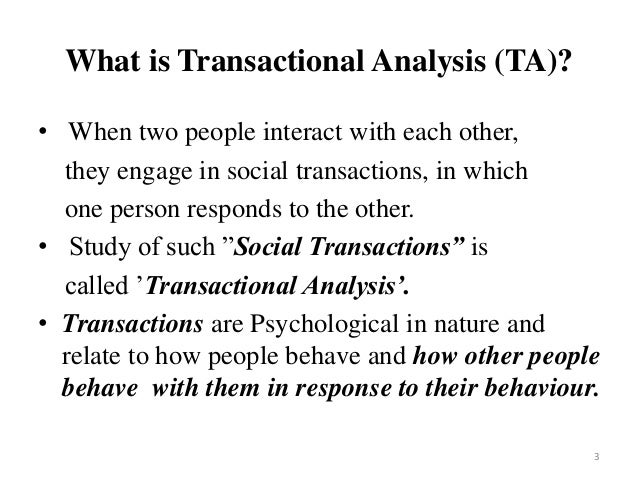 What is Transactional Analysis (TA)?

• When two people interact with each other, they engage in social transactions, in which one person responds to the other.

• Study of such ”Social Transactions” is called ’Transactional Analysis’.

• Transactions are Psychological in nature and relate to how people behave and how other people behave with them in response to their behaviour.

3